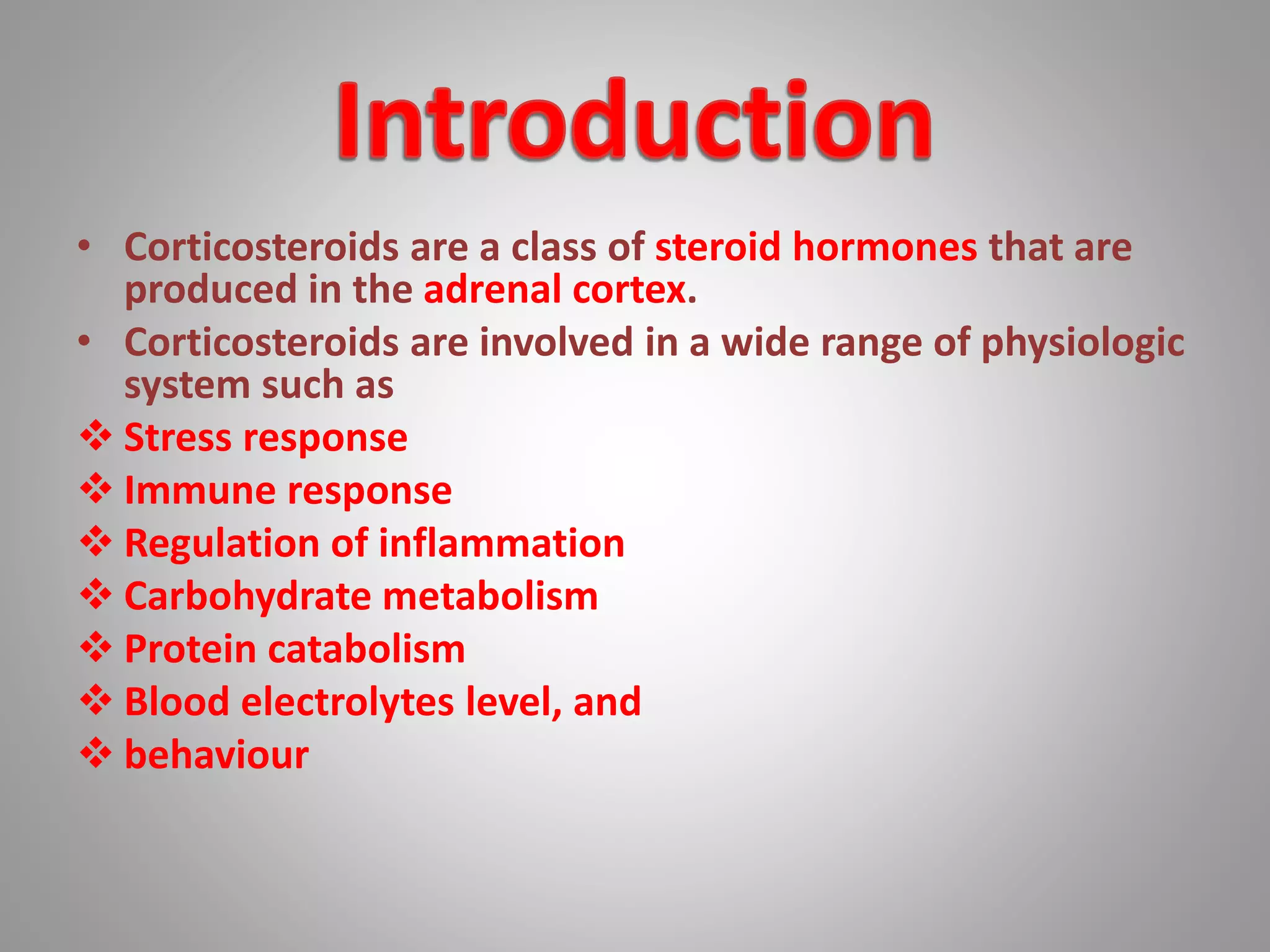 Introduction

• Corticosteroids are a class of steroid hormones that are produced in the adrenal cortex.
• Corticosteroids are involved in a wide range of physiologic system such as
❖ Stress response
❖ Immune response
❖ Regulation of inflammation
❖ Carbohydrate metabolism
❖ Protein catabolism
❖ Blood electrolytes level, and
❖ behaviour